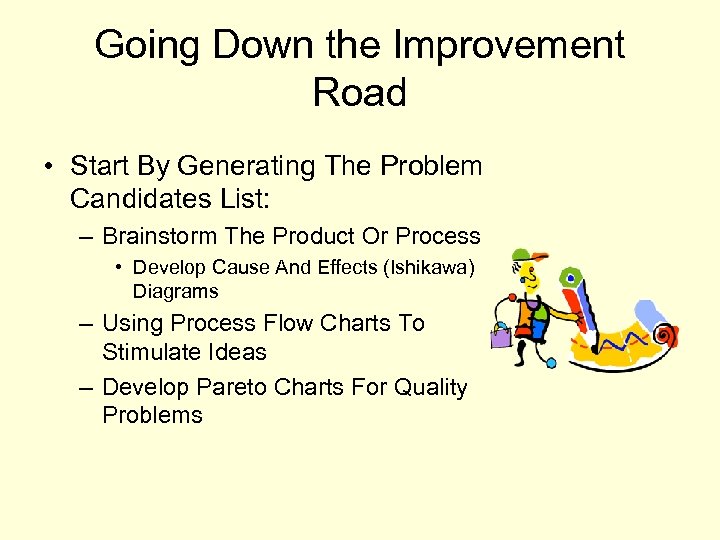 Going Down the Improvement Road

• Start By Generating The Problem Candidates List:

– Brainstorm The Product Or Process

• Develop Cause And Effects (Ishikawa) Diagrams

– Using Process Flow Charts To Stimulate Ideas

– Develop Pareto Charts For Quality Problems